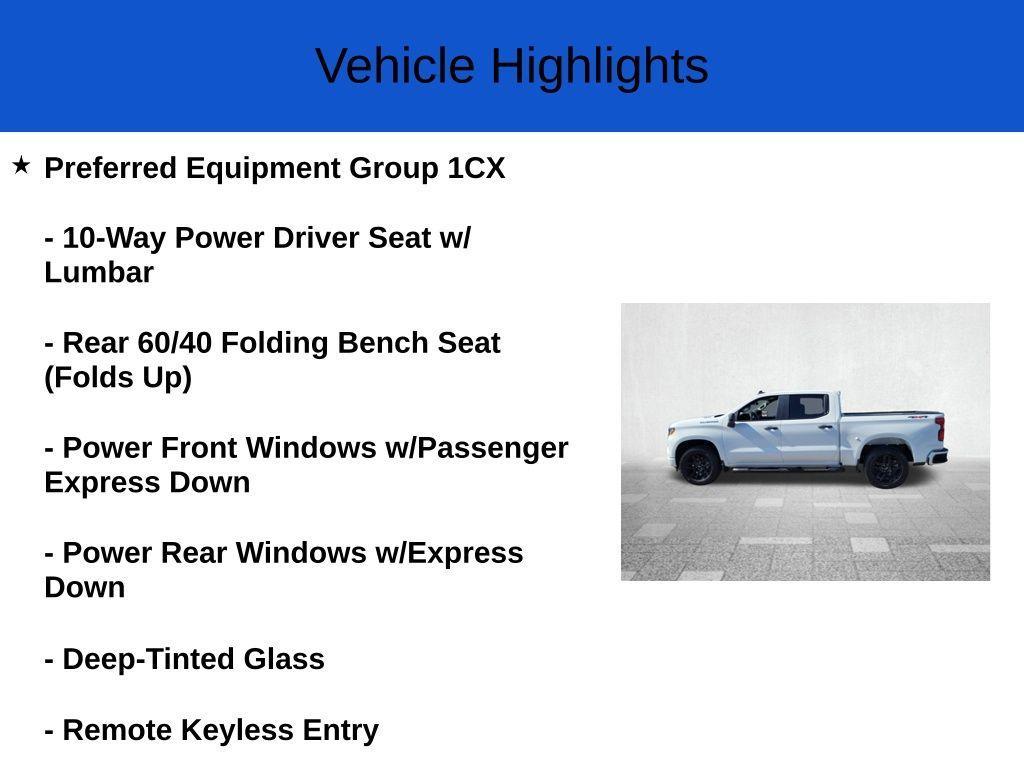 Vehicle Highlights

★ Preferred Equipment Group 1CX

- 10-Way Power Driver Seat w/ Lumbar

- Rear 60/40 Folding Bench Seat (Folds Up)

- Power Front Windows w/Passenger Express Down

- Power Rear Windows w/Express Down

- Deep-Tinted Glass

- Remote Keyless Entry